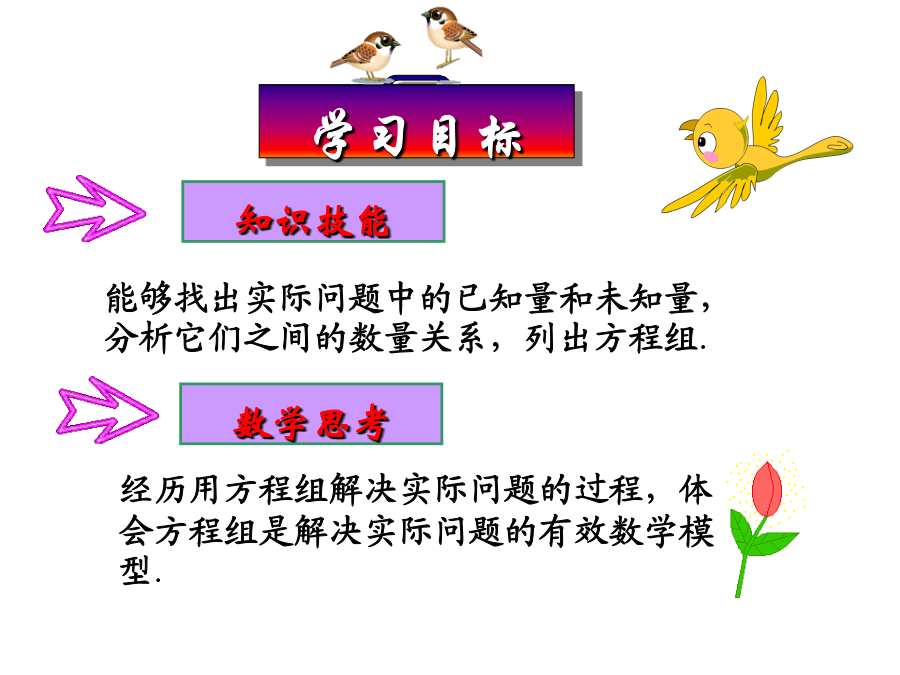 学习目标

知识技能

能够找出实际问题中的已知量和未知量，分析它们之间的数量关系，列出方程组.

数学思考

经历用方程组解决实际问题的过程，体会方程组是解决实际问题的有效数学模型.